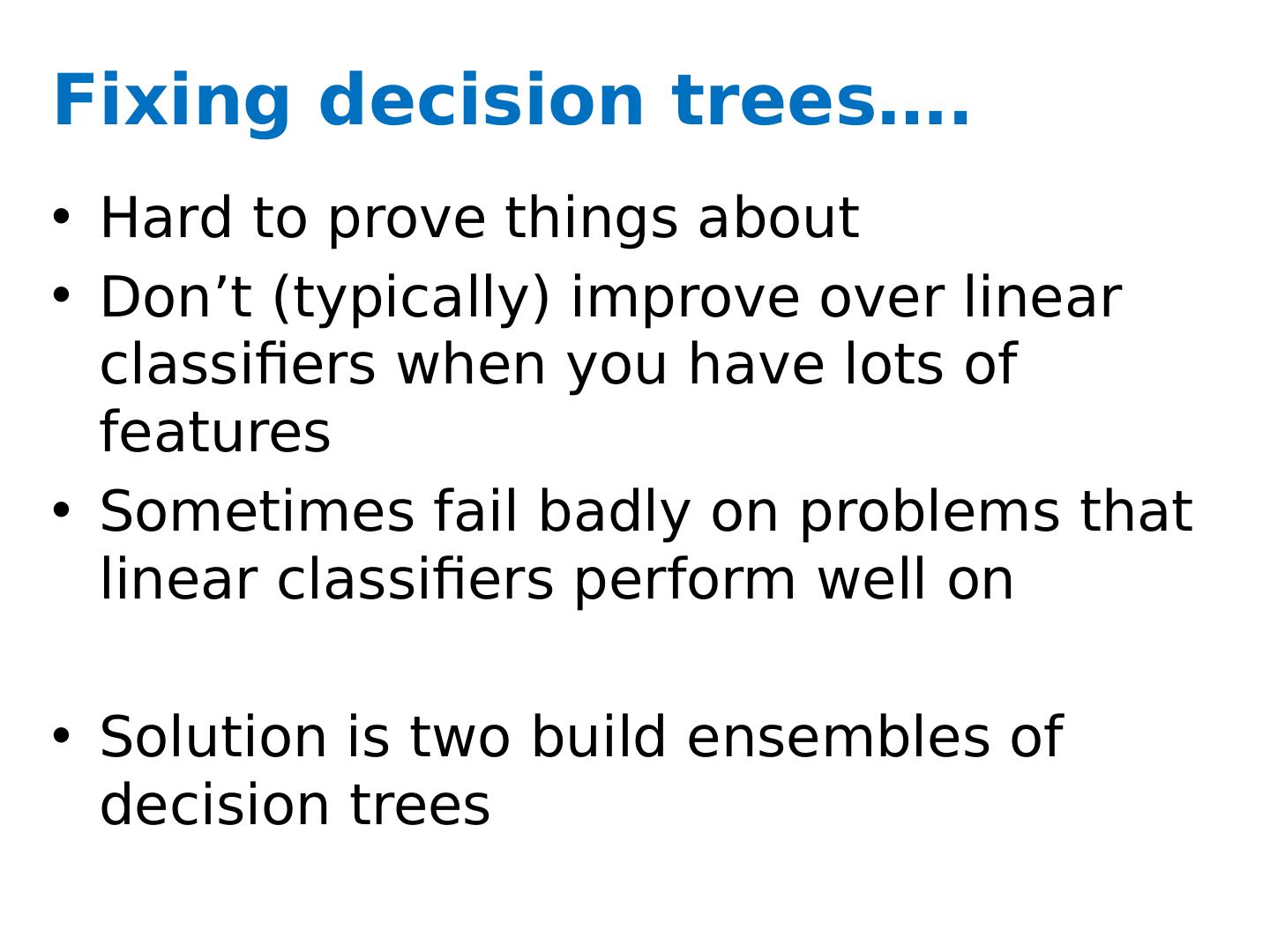 Fixing decision trees….

• Hard to prove things about
• Don’t (typically) improve over linear classifiers when you have lots of features
• Sometimes fail badly on problems that linear classifiers perform well on

• Solution is two build ensembles of decision trees